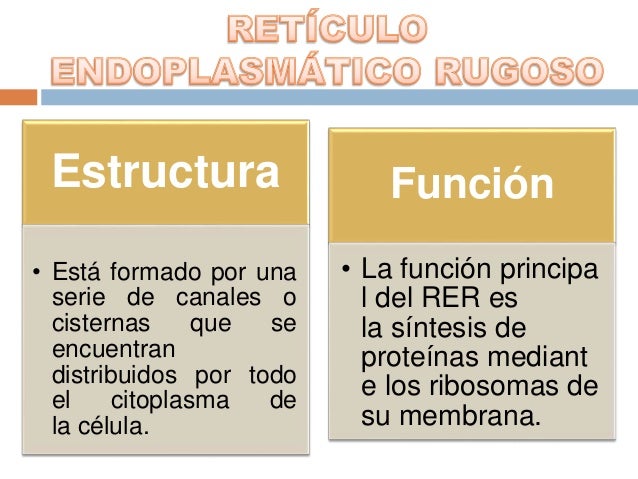 RETÍCULO ENDOPLASMÁTICO RUGOSO

Estructura

• Está formado por una serie de canales o cisternas que se encuentran distribuidos por todo el citoplasma de la célula.

Función

• La función principa l del RER es la síntesis de proteínas mediant e los ribosomas de su membrana.